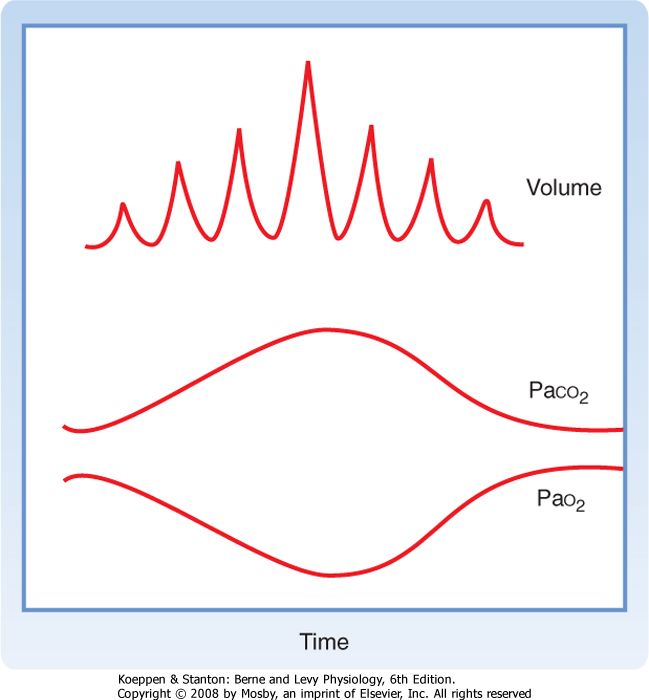 Volume

$Pa_{CO_2}$

$Pa_{O_2}$

Time

Koeppen & Stanton: Berne and Levy Physiology, 6th Edition.
Copyright © 2008 by Mosby, an imprint of Elsevier, Inc. All rights reserved